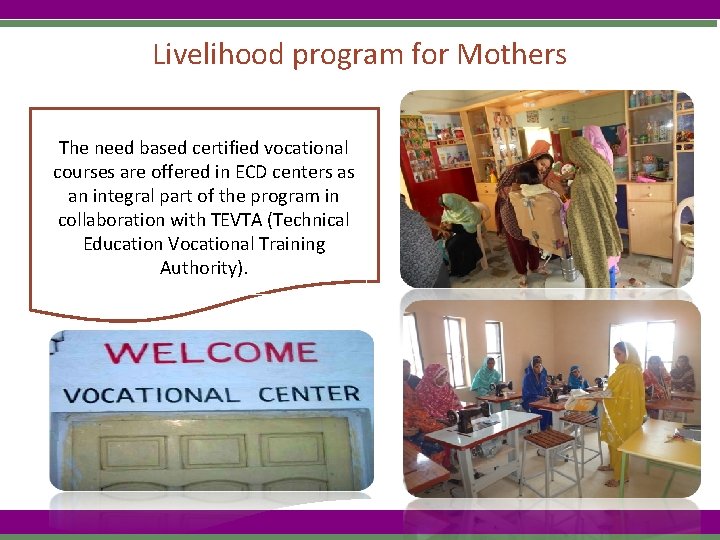 Livelihood program for Mothers

The need based certified vocational courses are offered in ECD centers as an integral part of the program in collaboration with TEVTA (Technical Education Vocational Training Authority).

WELCOME
VOCATIONAL CENTER